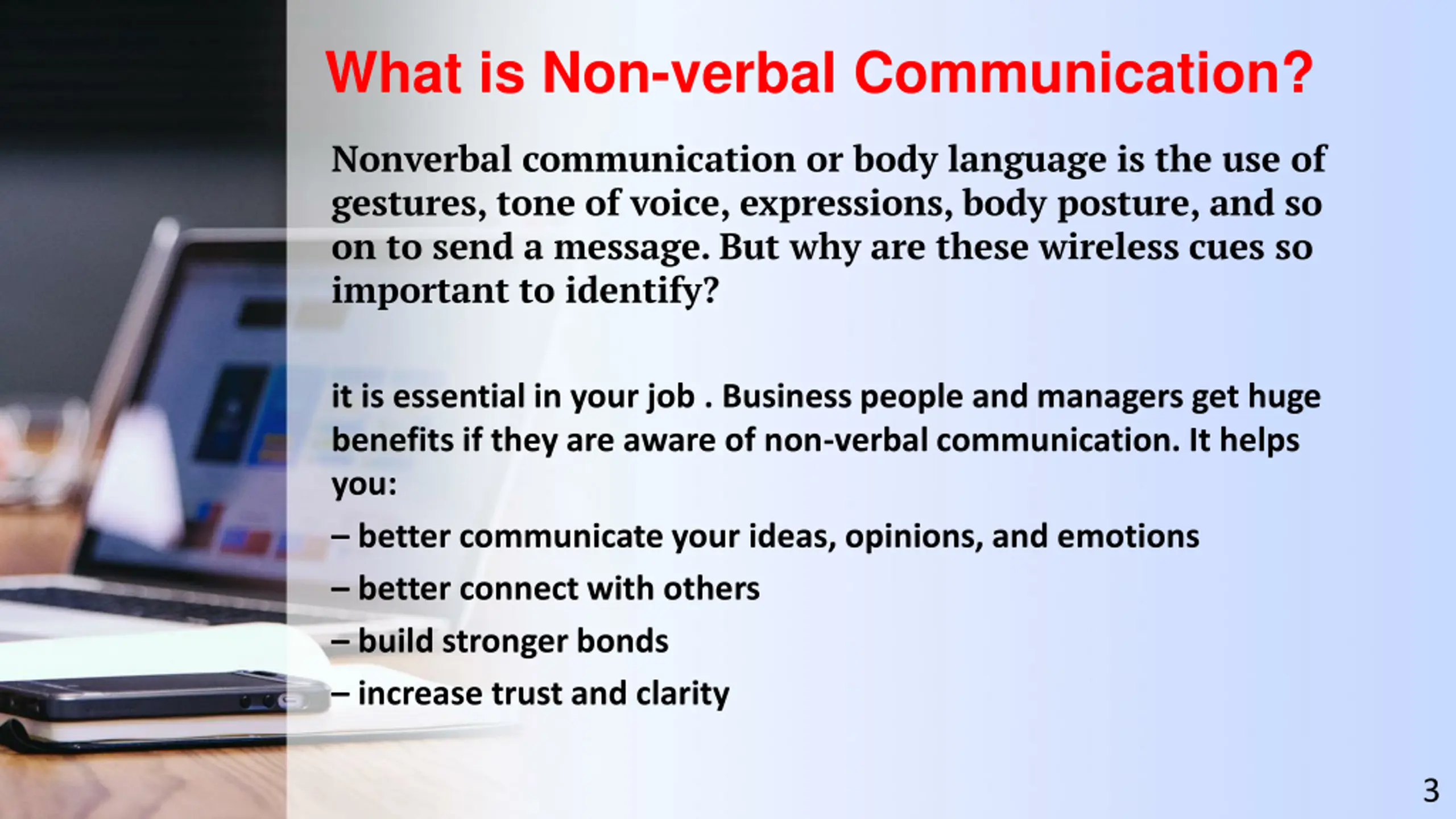 What is Non-verbal Communication?

Nonverbal communication or body language is the use of gestures, tone of voice, expressions, body posture, and so on to send a message. But why are these wireless cues so important to identify?

it is essential in your job . Business people and managers get huge benefits if they are aware of non-verbal communication. It helps you:

– better communicate your ideas, opinions, and emotions

– better connect with others

– build stronger bonds

– increase trust and clarity

3